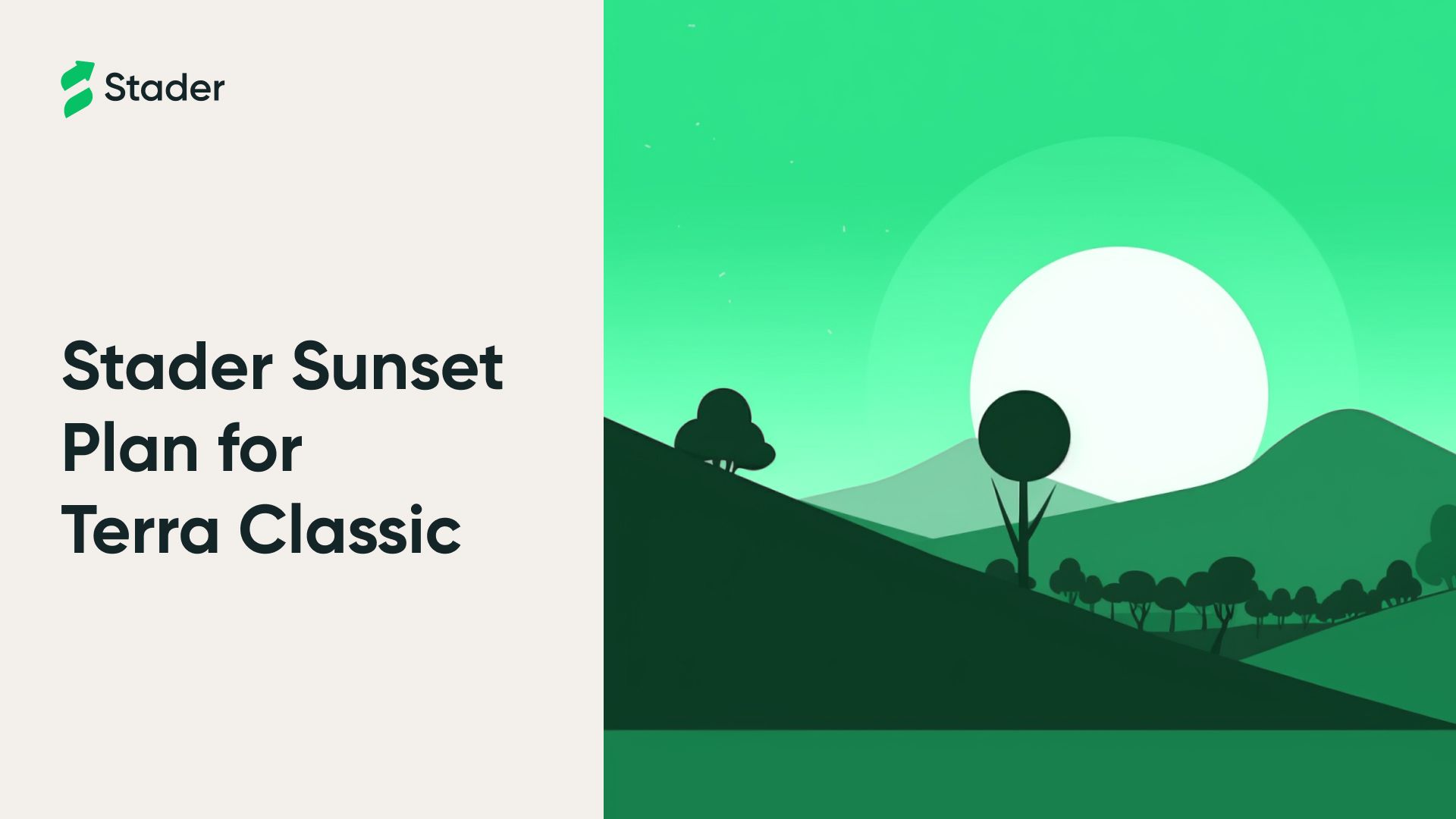 Stader

Stader Sunset Plan for Terra Classic